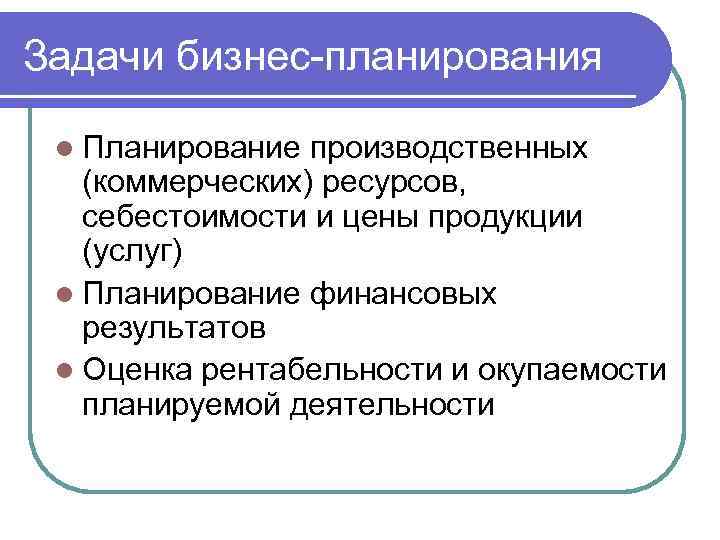 Задачи бизнес-планирования

- Планирование производственных (коммерческих) ресурсов, себестоимости и цены продукции (услуг)
- Планирование финансовых результатов
- Оценка рентабельности и окупаемости планируемой деятельности